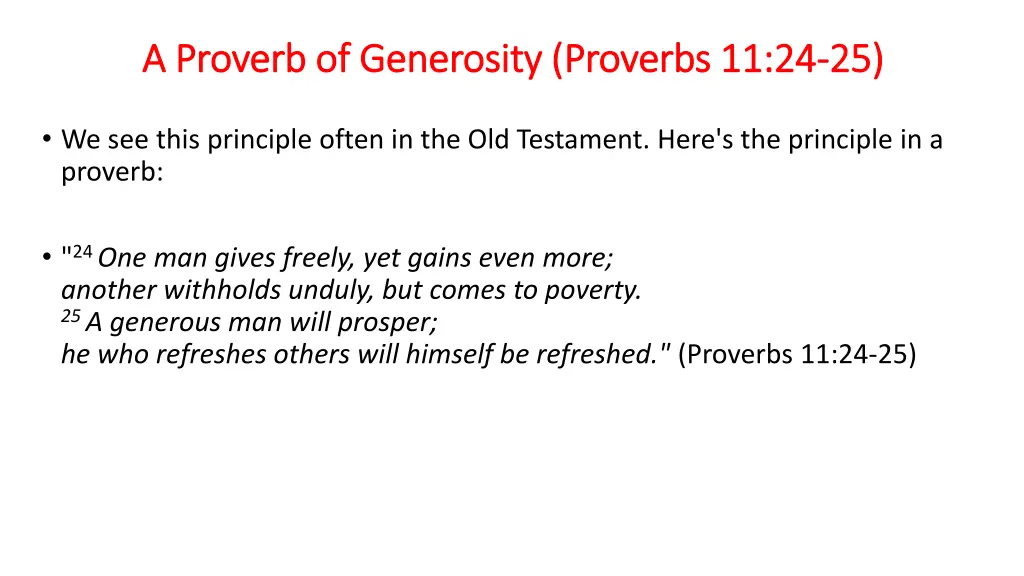 A Proverb of Generosity (Proverbs 11:24-25)

• We see this principle often in the Old Testament. Here's the principle in a proverb:

• "$^{24}$ One man gives freely, yet gains even more;
another withholds unduly, but comes to poverty.
$^{25}$ A generous man will prosper;
he who refreshes others will himself be refreshed." (Proverbs 11:24-25)